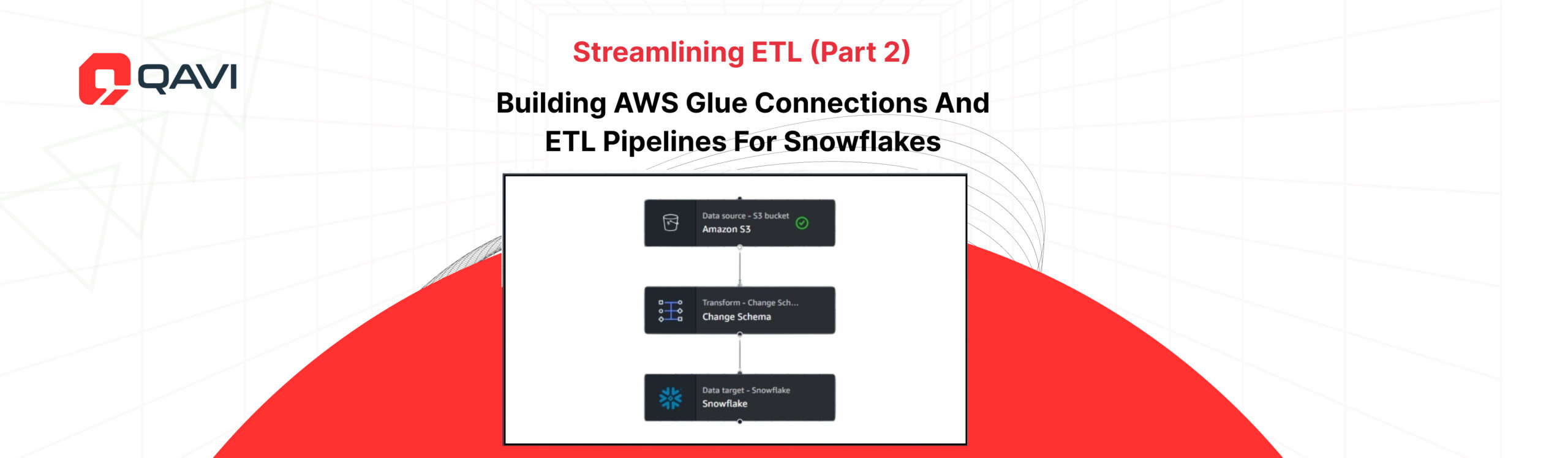 QAVI

Streamlining ETL (Part 2)

Building AWS Glue Connections And ETL Pipelines For Snowflakes

Data source - S3 bucket
Amazon S3

Transform - Change Sch...
Change Schema

Data target - Snowflake
Snowflake